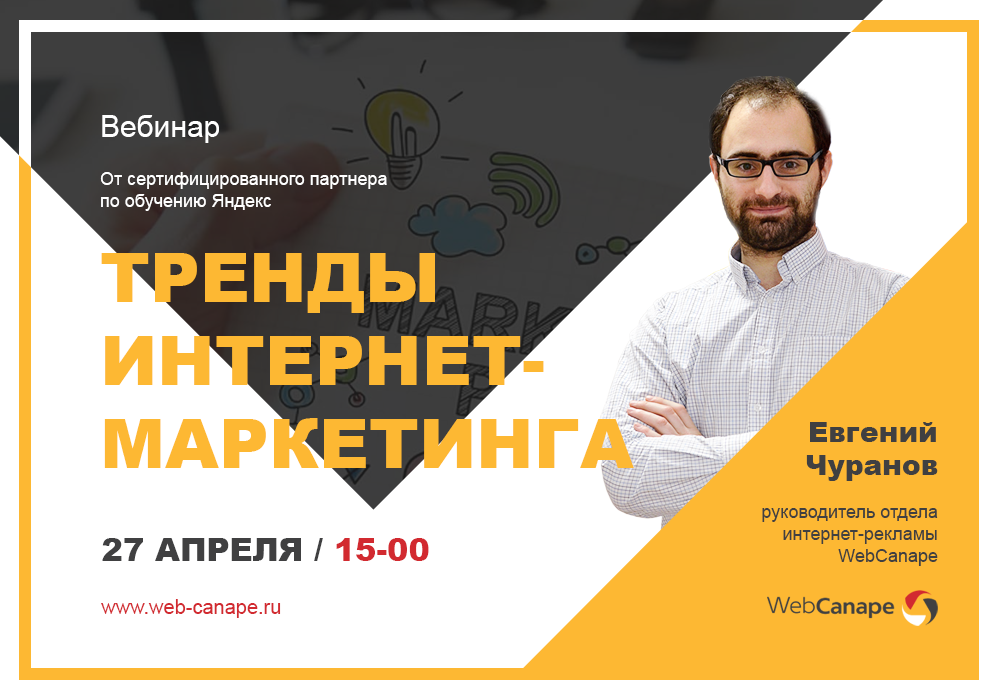 Вебинар

От сертифицированного партнера по обучению Яндекс

ТРЕНДЫ ИНТЕРНЕТ-МАРКЕТИНГА

27 АПРЕЛЯ / 15-00

www.web-canape.ru

Евгений Чуранов

руководитель отдела интернет-рекламы WebCanape

WebCanape